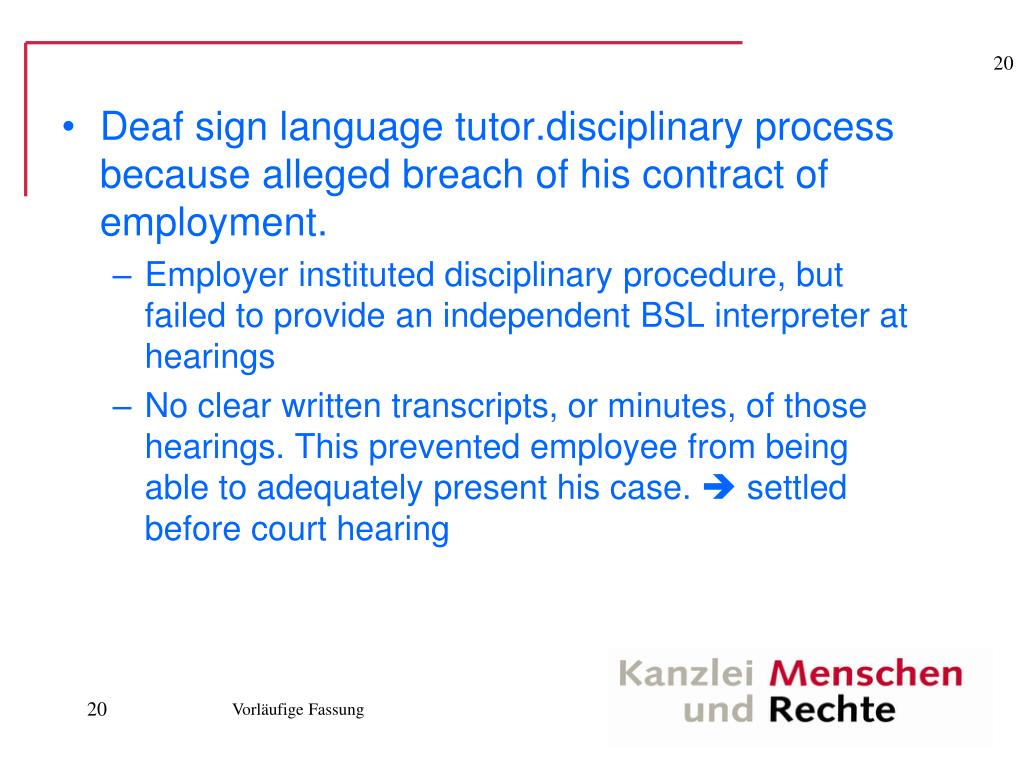 20

• Deaf sign language tutor.disciplinary process because alleged breach of his contract of employment.
– Employer instituted disciplinary procedure, but failed to provide an independent BSL interpreter at hearings
– No clear written transcripts, or minutes, of those hearings. This prevented employee from being able to adequately present his case. ➔ settled before court hearing

20 Vorläufige Fassung

Kanzlei Menschen und Rechte